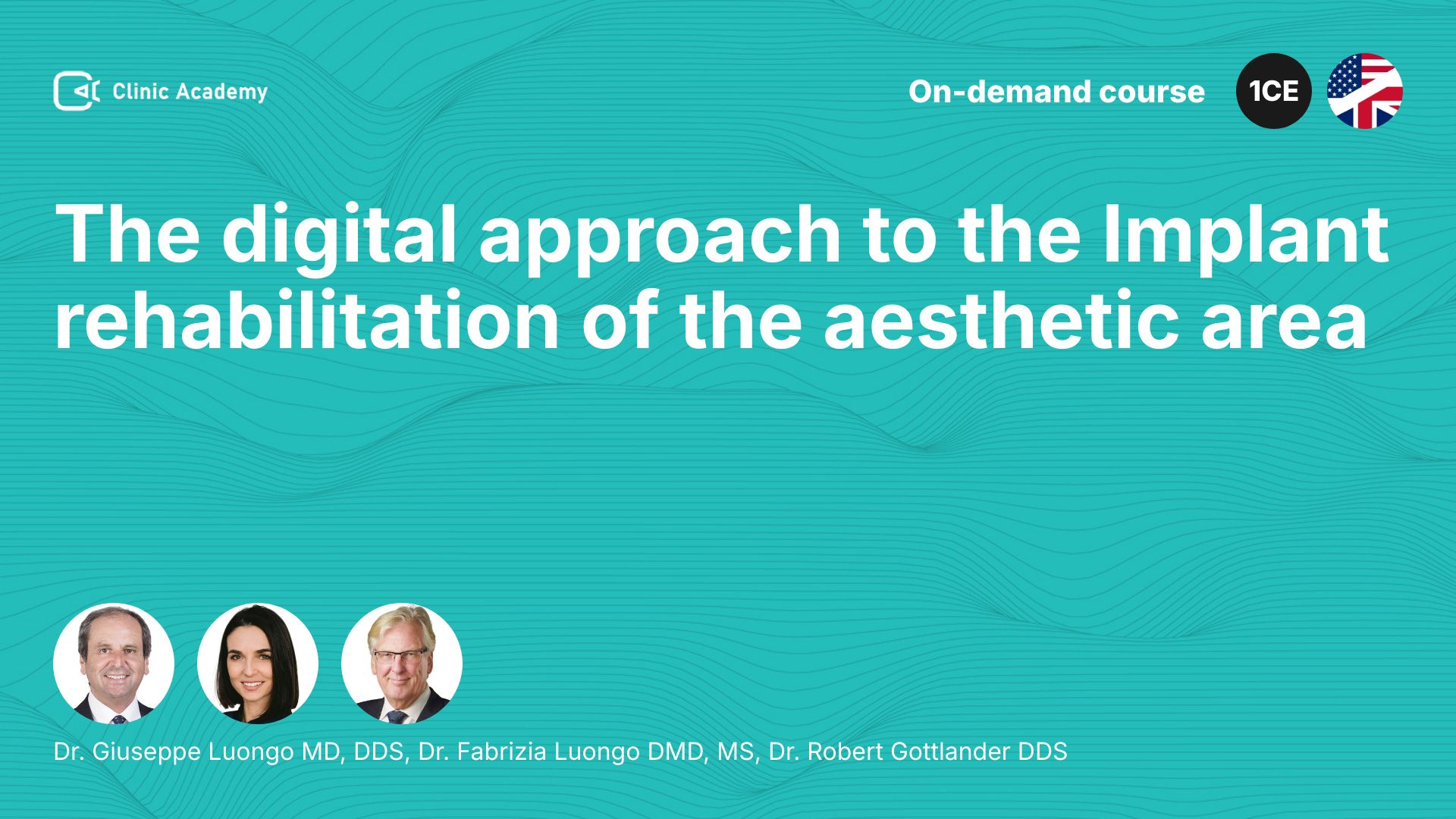 Clinic Academy

On-demand course

1CE

The digital approach to the Implant rehabilitation of the aesthetic area

Dr. Giuseppe Luongo MD, DDS, Dr. Fabrizia Luongo DMD, MS, Dr. Robert Gottlander DDS